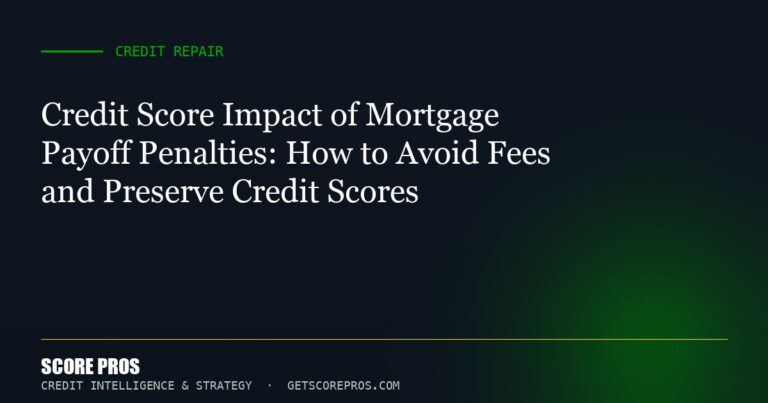 CREDIT REPAIR

Credit Score Impact of Mortgage Payoff Penalties: How to Avoid Fees and Preserve Credit Scores

SCORE PROS

CREDIT INTELLIGENCE & STRATEGY · GETSCOREPROS.COM